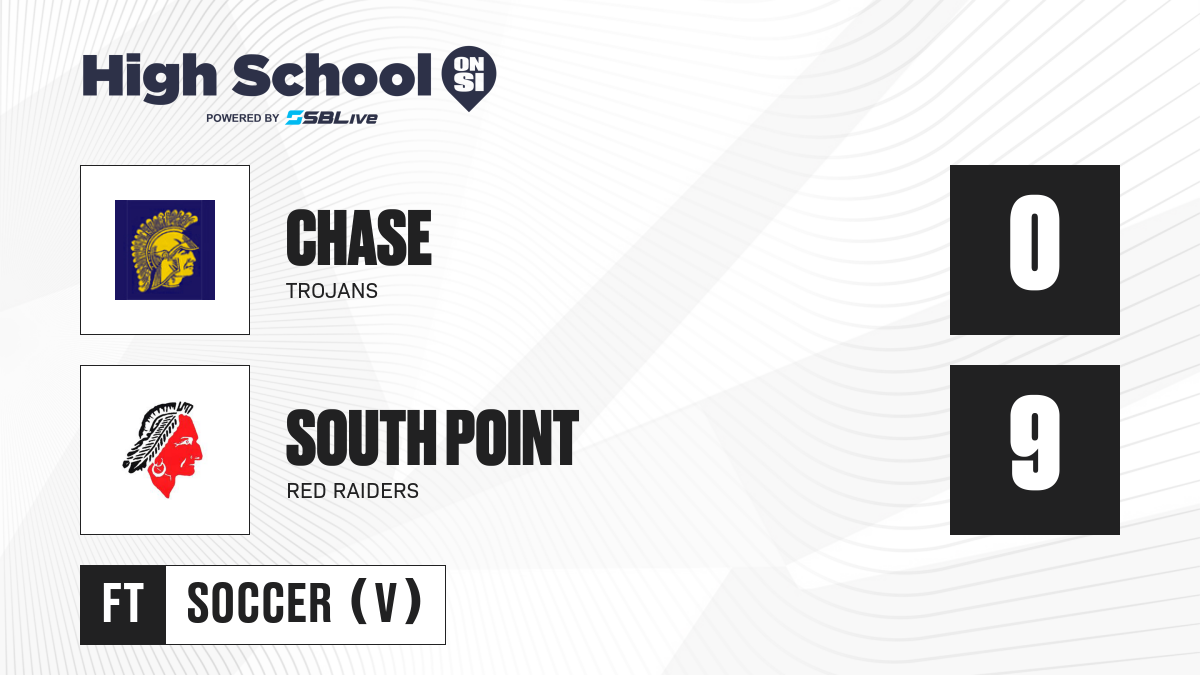 High School ON SI
POWERED BY SBLive

CHASE
TROJANS

0

SOUTH POINT
RED RAIDERS

9

FT SOCCER (V)